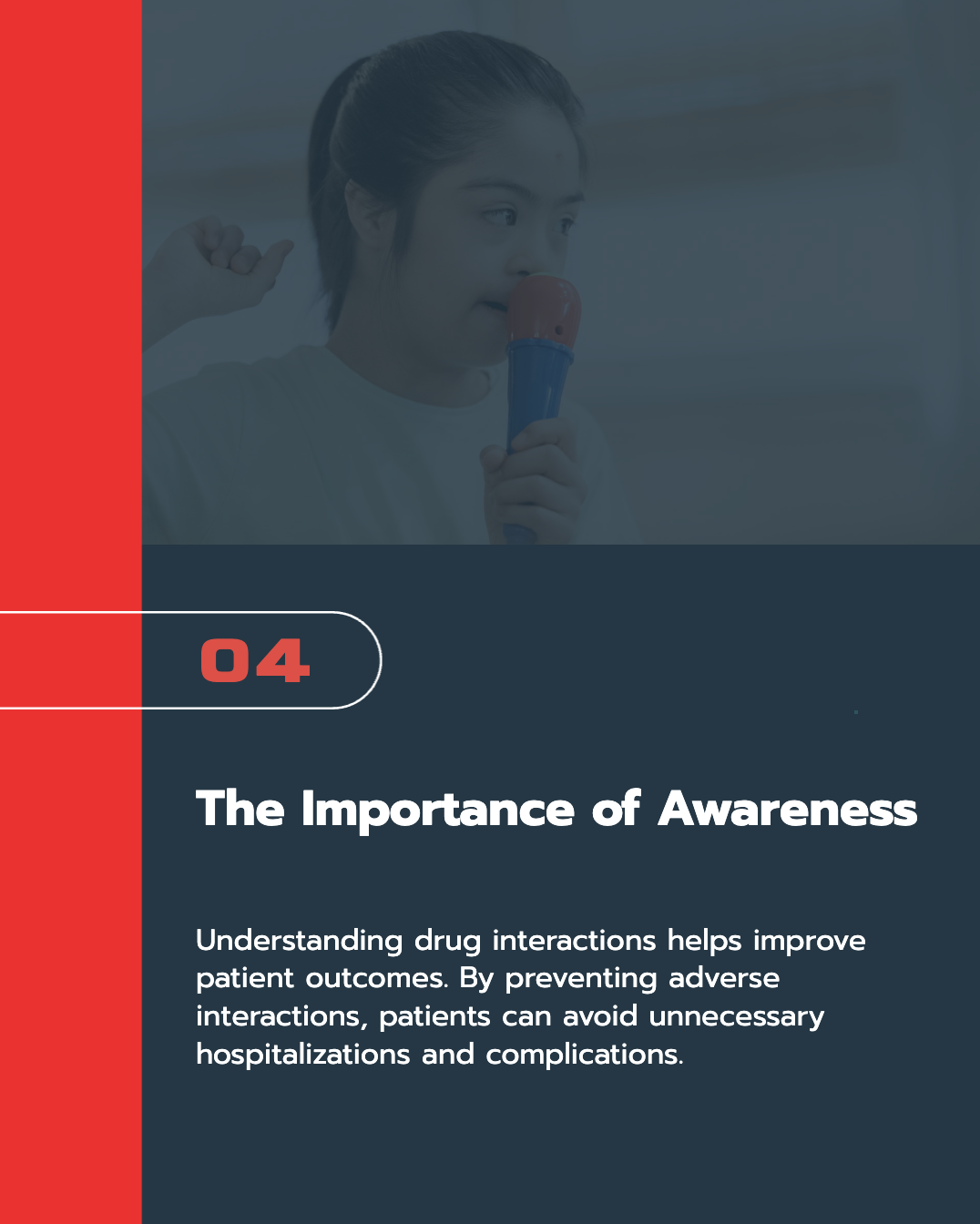 04

The Importance of Awareness

Understanding drug interactions helps improve patient outcomes. By preventing adverse interactions, patients can avoid unnecessary hospitalizations and complications.